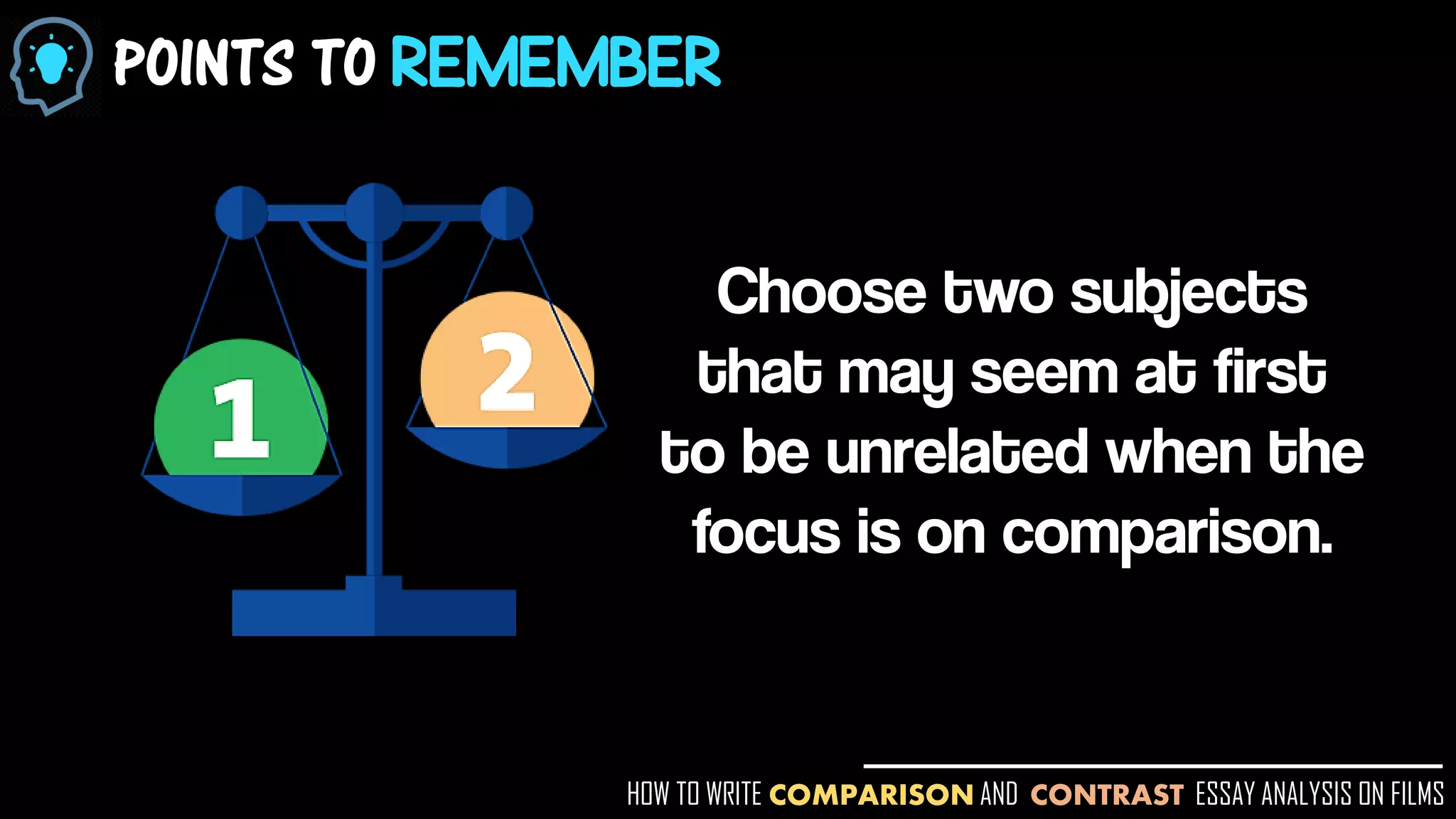 POINTS TO REMEMBER

1

2

Choose two subjects that may seem at first to be unrelated when the focus is on comparison.

HOW TO WRITE COMPARISON AND CONTRAST ESSAY ANALYSIS ON FILMS